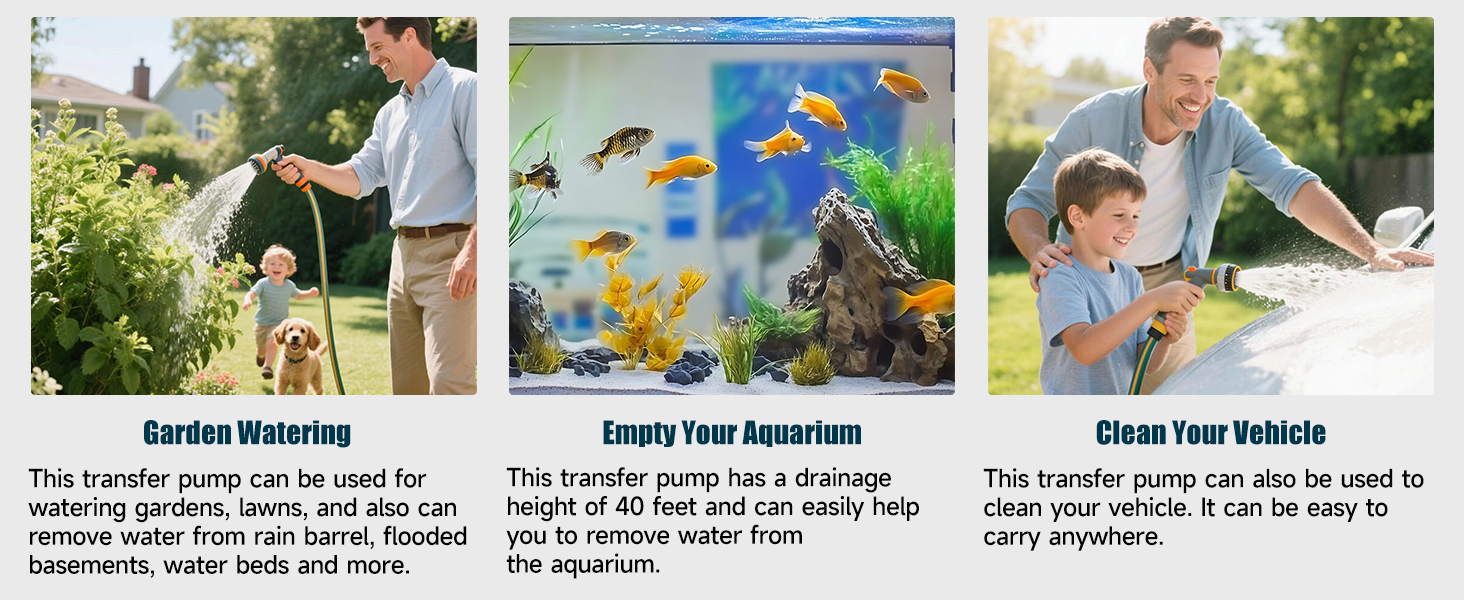 Garden Watering

This transfer pump can be used for watering gardens, lawns, and also can remove water from rain barrel, flooded basements, water beds and more.

Empty Your Aquarium

This transfer pump has a drainage height of 40 feet and can easily help you to remove water from the aquarium.

Clean Your Vehicle

This transfer pump can also be used to clean your vehicle. It can be easy to carry anywhere.